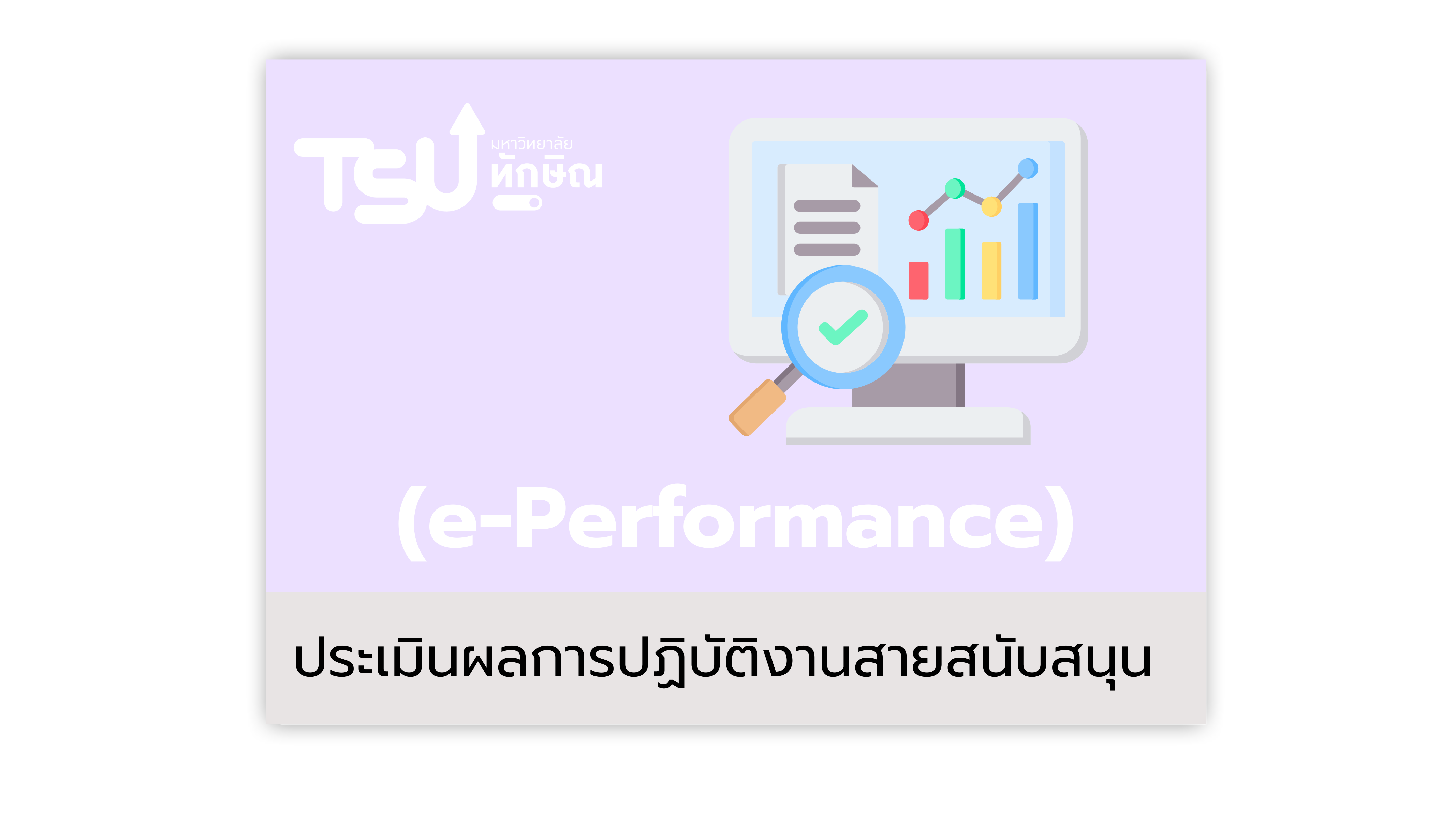 TSU มหาวิทยาลัย ทักษิณ

(e-Performance)

ประเมินผลการปฏิบัติงานสายสนับสนุน